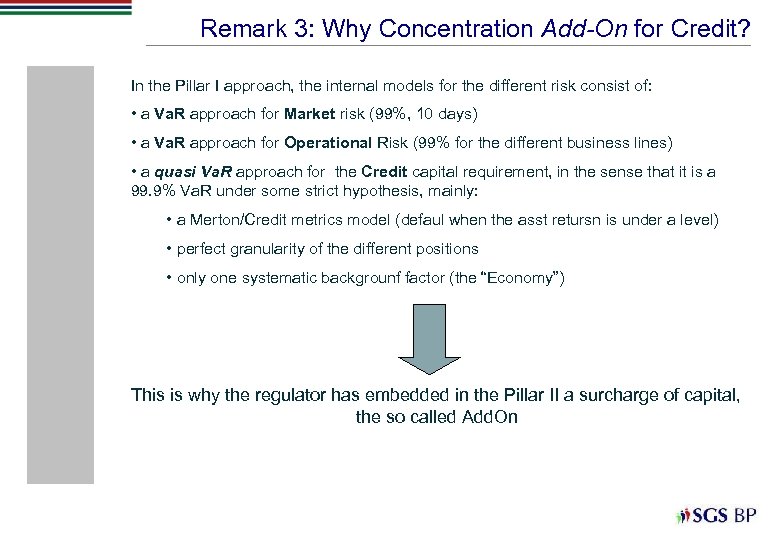 Remark 3: Why Concentration Add-On for Credit?

In the Pillar I approach, the internal models for the different risk consist of:

• a VaR approach for Market risk (99%, 10 days)

• a VaR approach for Operational Risk (99% for the different business lines)

• a quasi VaR approach for the Credit capital requirement, in the sense that it is a 99.9% VaR under some strict hypothesis, mainly:

• a Merton/Credit metrics model (defaul when the asst retursn is under a level)

• perfect granularity of the different positions

• only one systematic backgrounf factor (the "Economy")

This is why the regulator has embedded in the Pillar II a surcharge of capital, the so called AddOn

SGS BP